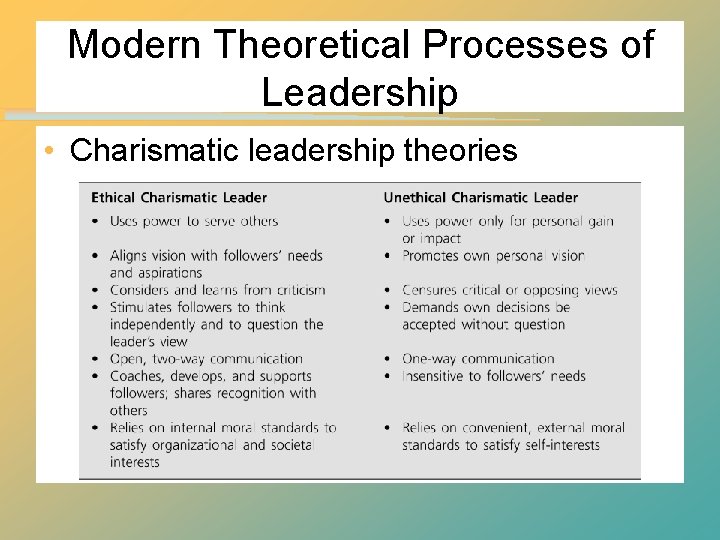 Modern Theoretical Processes of Leadership

• Charismatic leadership theories

| Ethical Charismatic Leader | Unethical Charismatic Leader |
|---|---|
| • Uses power to serve others | • Uses power only for personal gain or impact |
| • Aligns vision with followers' needs and aspirations | • Promotes own personal vision |
| • Considers and learns from criticism | • Censures critical or opposing views |
| • Stimulates followers to think independently and to question the leader's view | • Demands own decisions be accepted without question |
| • Open, two-way communication | • One-way communication |
| • Coaches, develops, and supports followers; shares recognition with others | • Insensitive to followers' needs |
| • Relies on internal moral standards to satisfy organizational and societal interests | • Relies on convenient, external moral standards to satisfy self-interests |